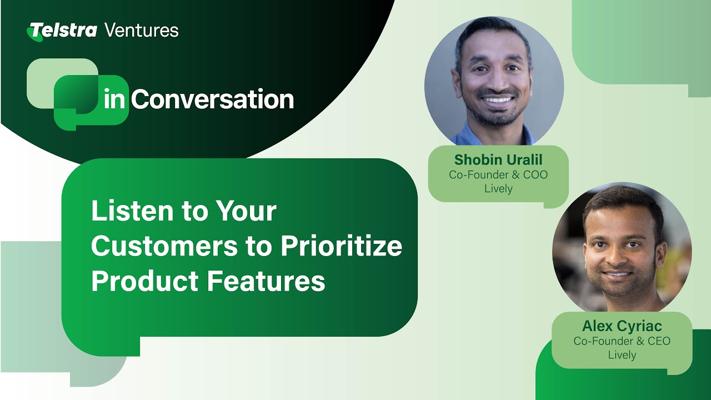 Telstra Ventures

in Conversation

Listen to Your Customers to Prioritize Product Features

Shobin Uralil
Co-Founder & COO
Lively

Alex Cyriac
Co-Founder & CEO
Lively